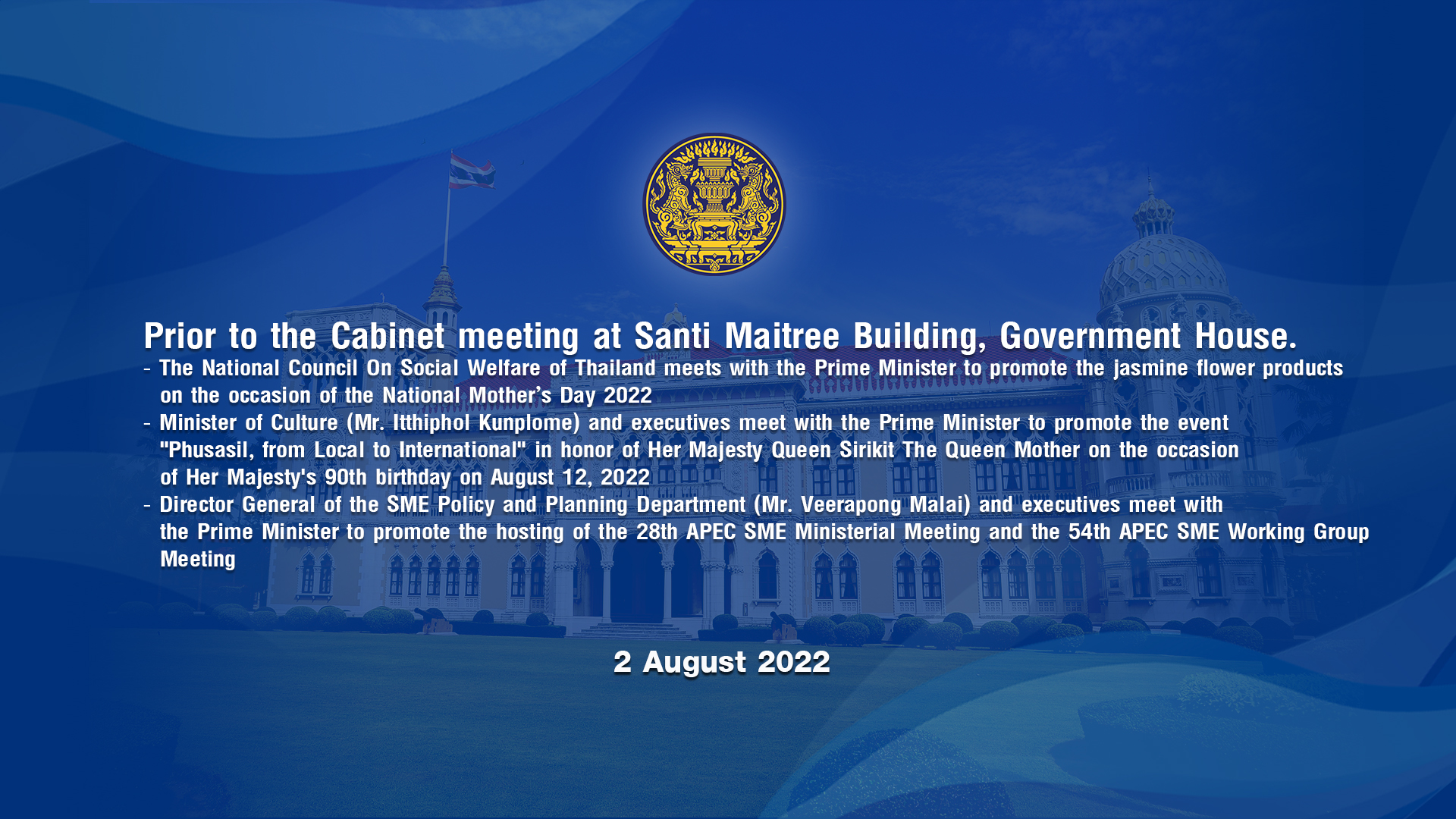 Prior to the Cabinet meeting at Santi Maitree Building, Government House.

- The National Council On Social Welfare of Thailand meets with the Prime Minister to promote the jasmine flower products on the occasion of the National Mother's Day 2022

- Minister of Culture (Mr. Itthiphol Kunplome) and executives meet with the Prime Minister to promote the event "Phusasil, from Local to International" in honor of Her Majesty Queen Sirikit The Queen Mother on the occasion of Her Majesty's 90th birthday on August 12, 2022

- Director General of the SME Policy and Planning Department (Mr. Veerapong Malai) and executives meet with the Prime Minister to promote the hosting of the 28th APEC SME Ministerial Meeting and the 54th APEC SME Working Group Meeting

2 August 2022